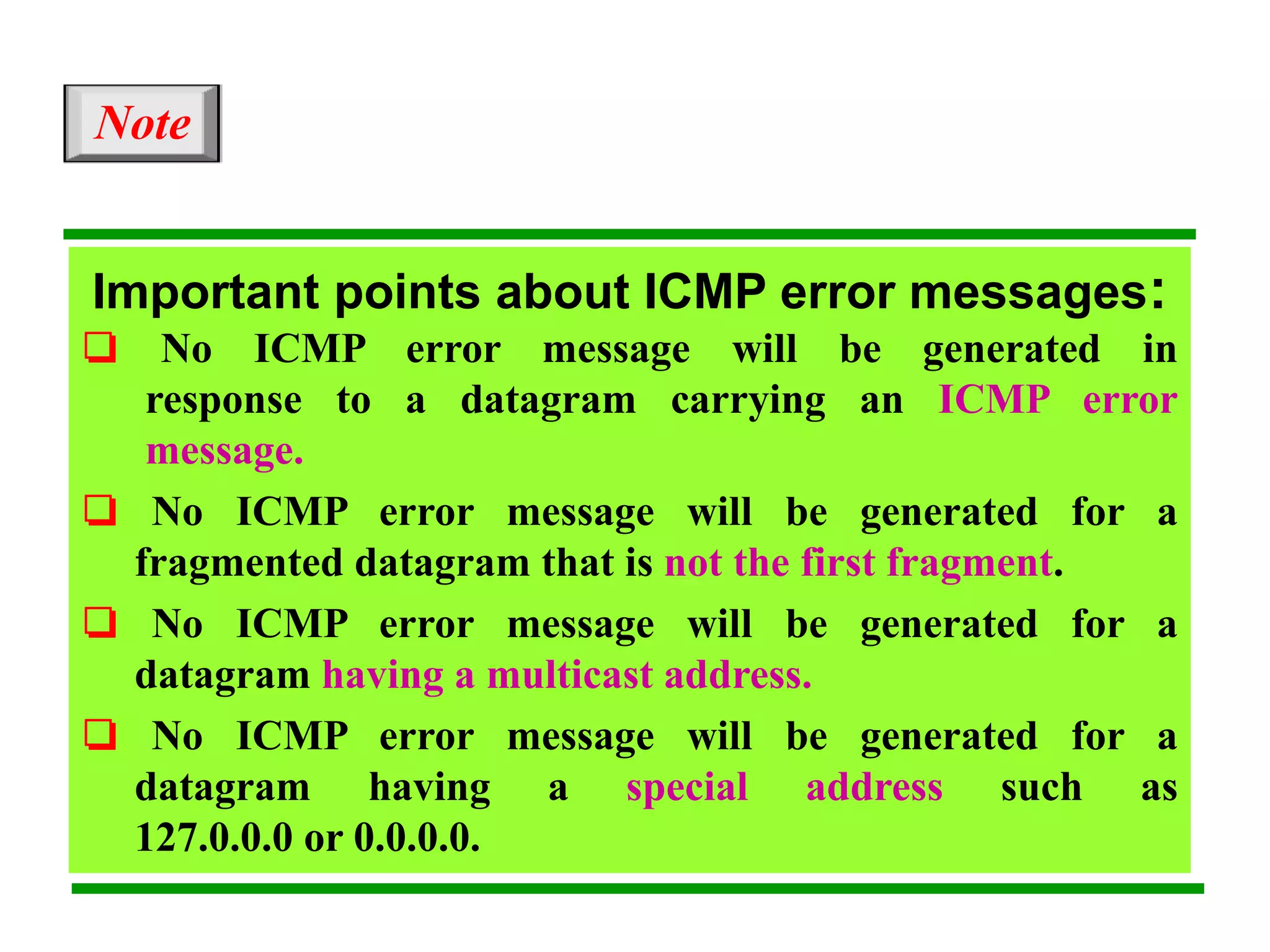 Note

Important points about ICMP error messages:

❑ No ICMP error message will be generated in response to a datagram carrying an ICMP error message.

❑ No ICMP error message will be generated for a fragmented datagram that is not the first fragment.

❑ No ICMP error message will be generated for a datagram having a multicast address.

❑ No ICMP error message will be generated for a datagram having a special address such as 127.0.0.0 or 0.0.0.0.